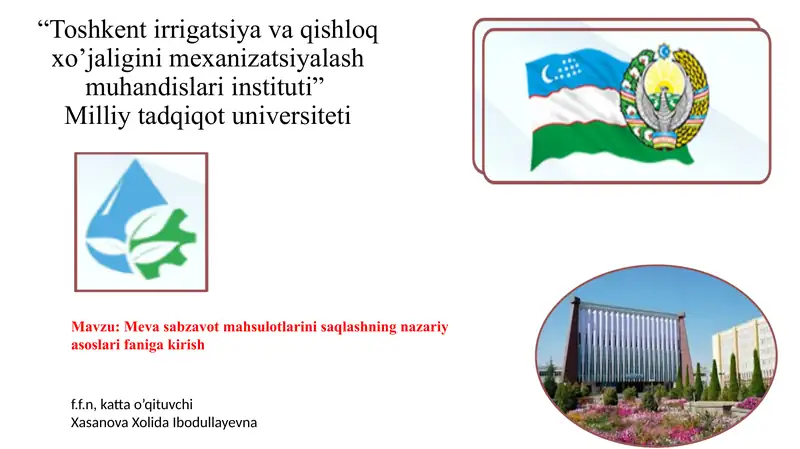 “Toshkent irrigatsiya va qishloq xo’jaligini mexanizatsiyalash muhandislari instituti” Milliy tadqiqot universiteti

Mavzu: Meva sabzavot mahsulotlarini saqlashning nazariy asoslari faniga kirish

f.f.n, katta o’qituvchi
Xasanova Xolida Ibodullayevna